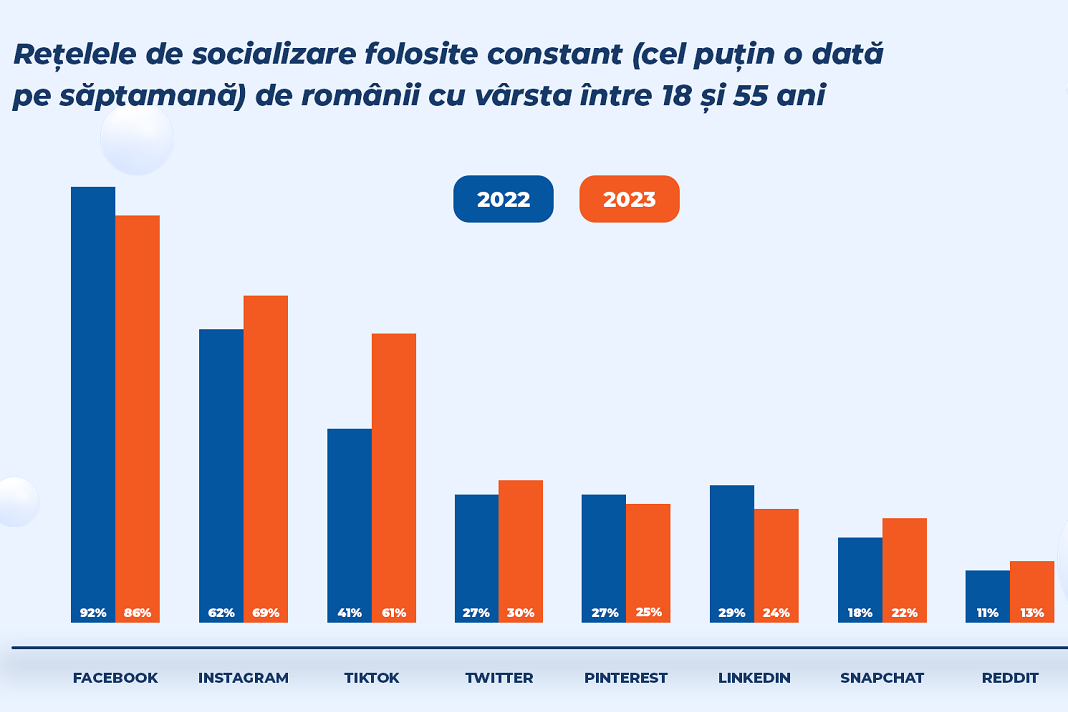 Rețelele de socializare folosite constant (cel puțin o dată pe săptamană) de românii cu vârsta între 18 și 55 ani

2022
2023

92% 86%
62% 69%
41% 61%
27% 30%
27% 25%
29% 24%
18% 22%
11% 13%

FACEBOOK
INSTAGRAM
TIKTOK
TWITTER
PINTEREST
LINKEDIN
SNAPCHAT
REDDIT